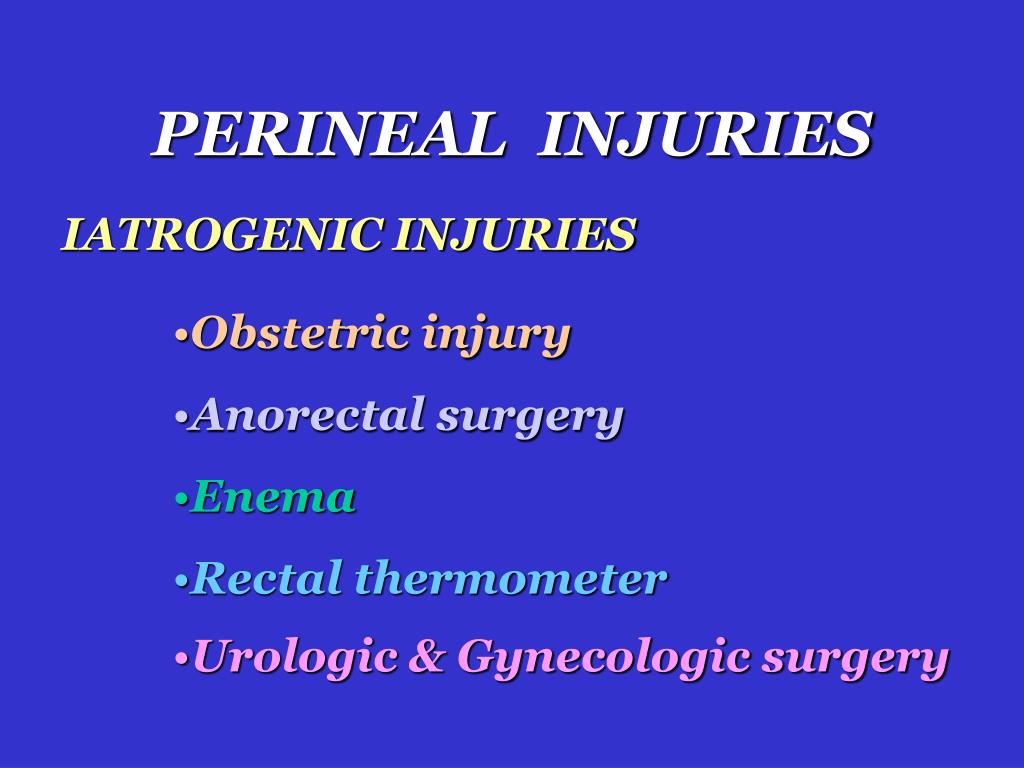 PERINEAL INJURIES

IATROGENIC INJURIES

•Obstetric injury

•Anorectal surgery

•Enema

•Rectal thermometer

•Urologic & Gynecologic surgery